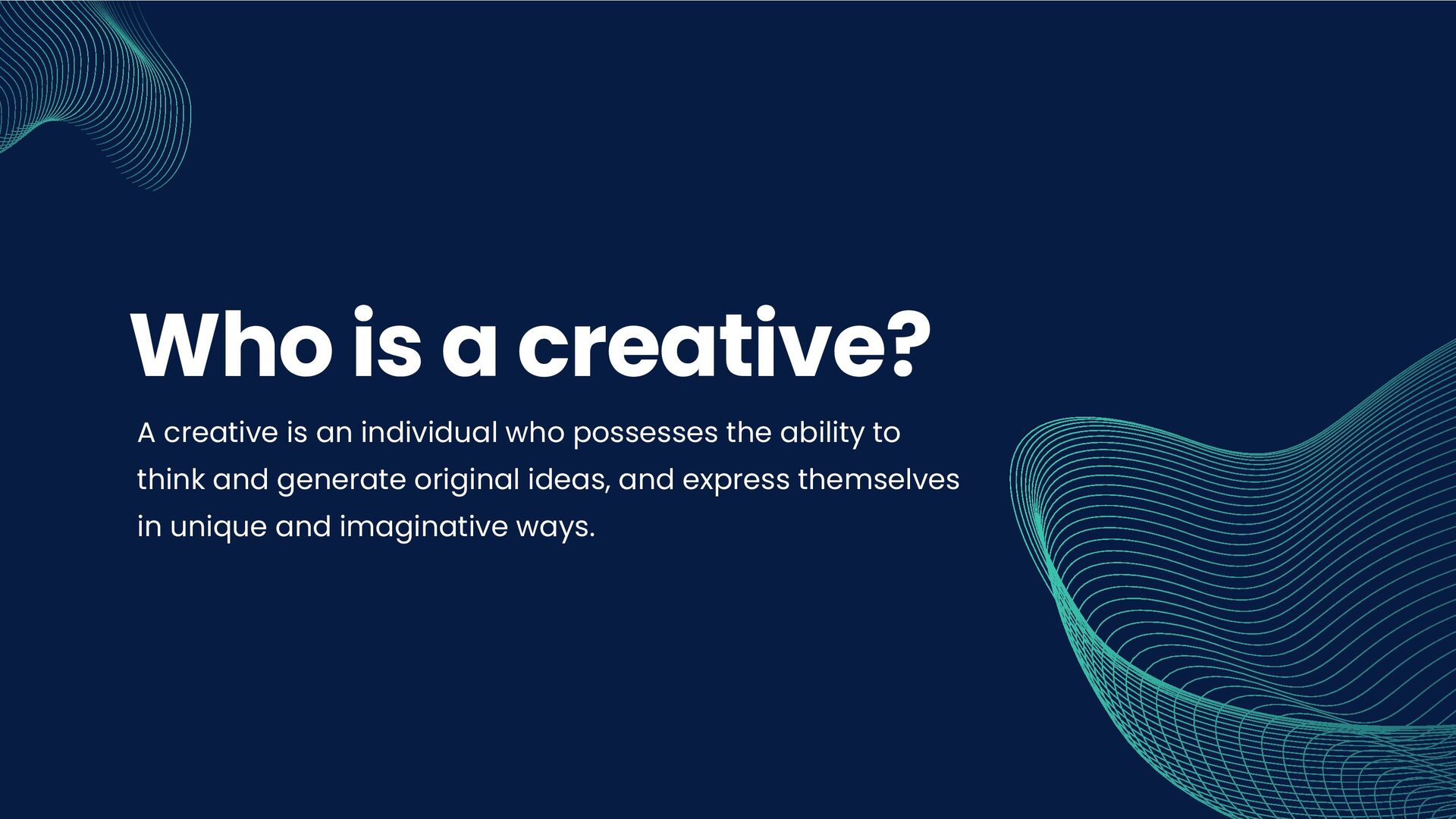 Who is a creative?

A creative is an individual who possesses the ability to think and generate original ideas, and express themselves in unique and imaginative ways.